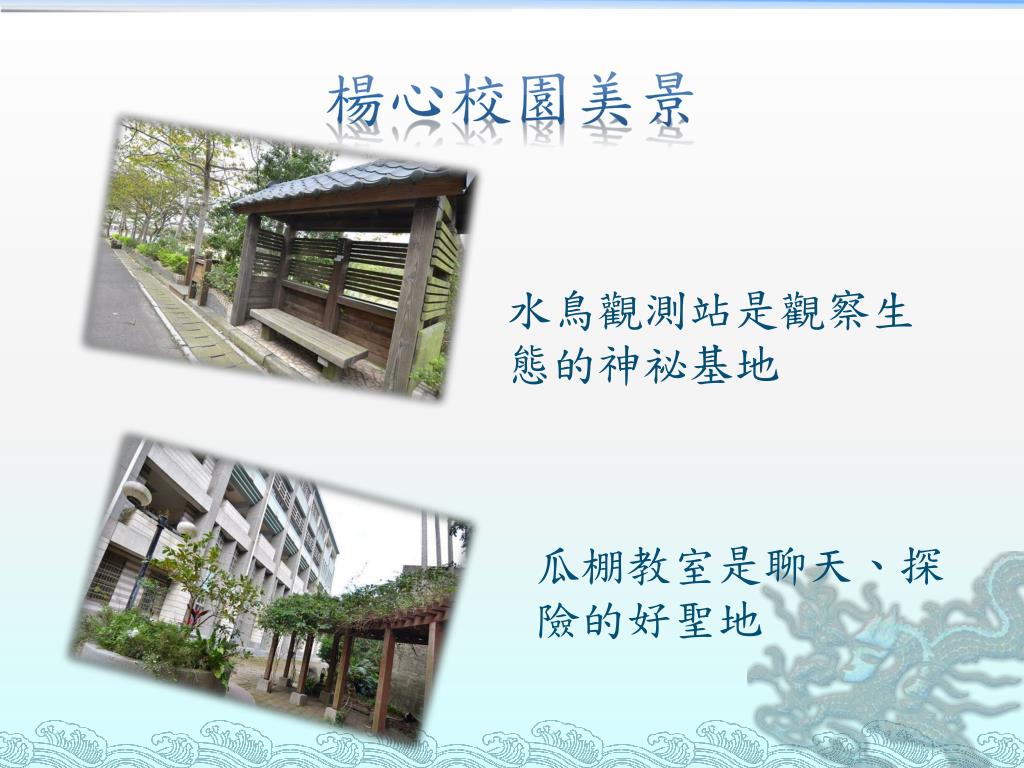 楊心校園美景

水鳥觀測站是觀察生態的神祕基地

瓜棚教室是聊天、探險的好聖地